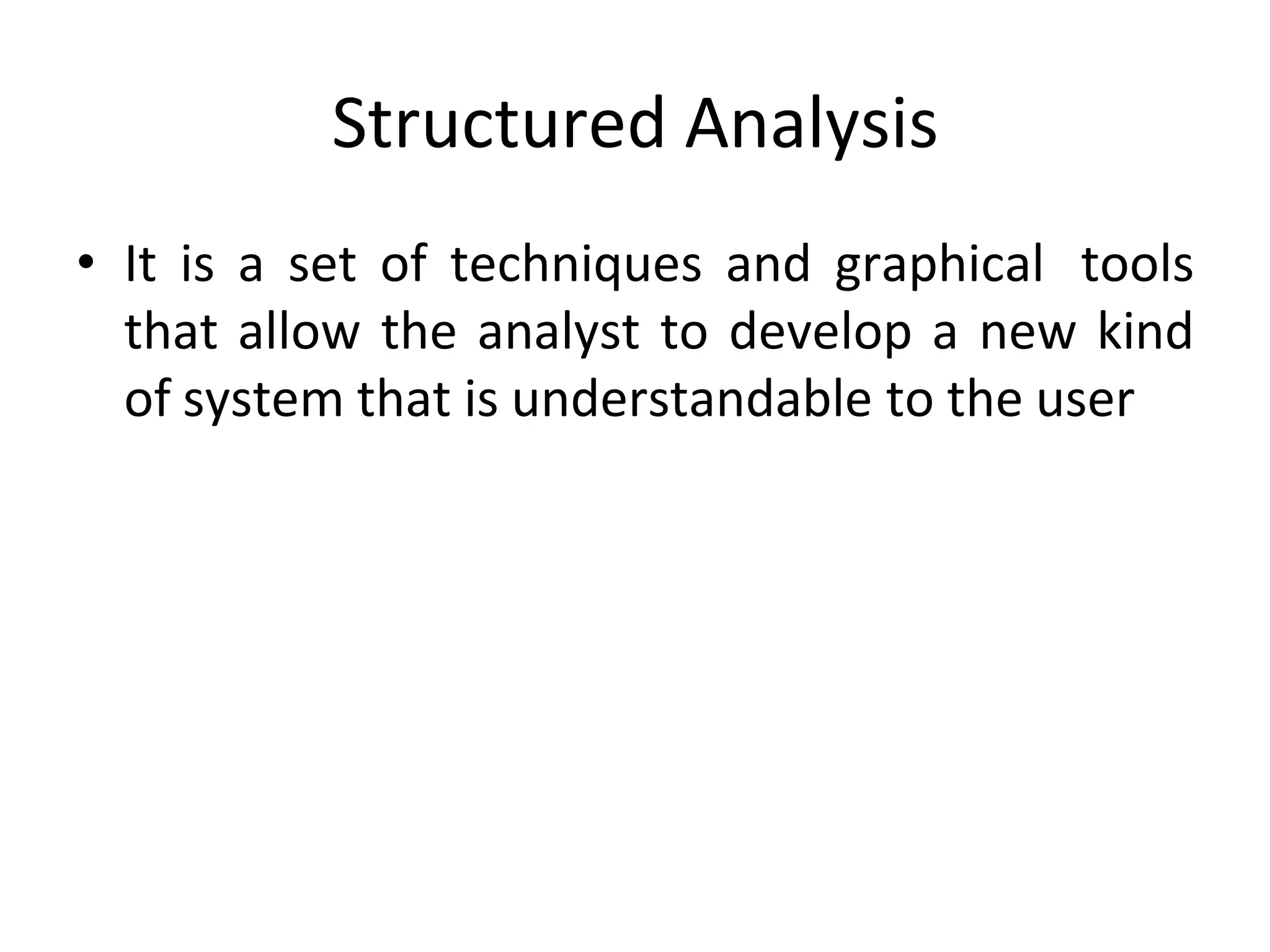 Structured Analysis

• It is a set of techniques and graphical tools that allow the analyst to develop a new kind of system that is understandable to the user